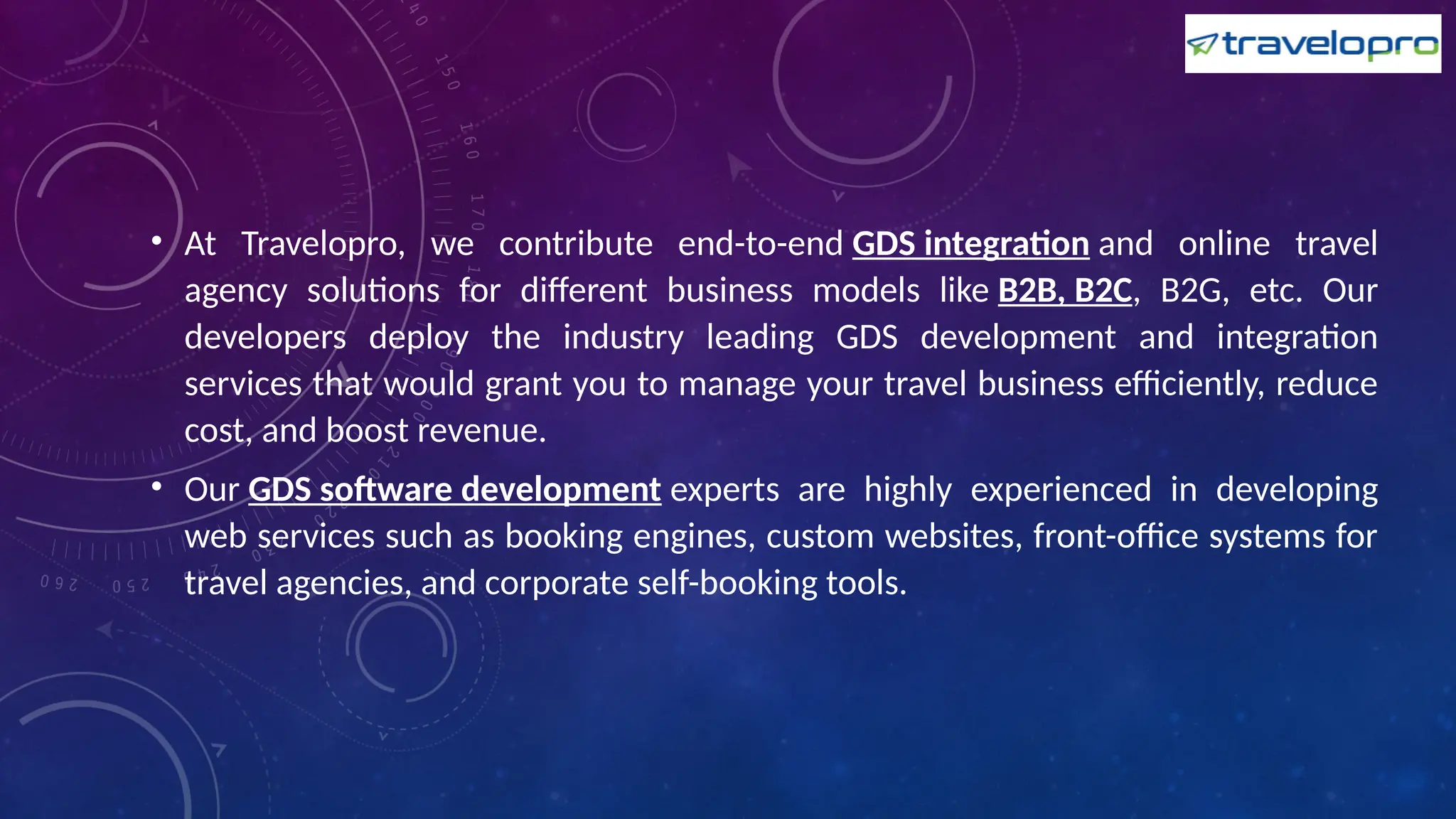 travelopro

• At Travelopro, we contribute end-to-end GDS integration and online travel agency solutions for different business models like B2B, B2C, B2G, etc. Our developers deploy the industry leading GDS development and integration services that would grant you to manage your travel business efficiently, reduce cost, and boost revenue.

• Our GDS software development experts are highly experienced in developing web services such as booking engines, custom websites, front-office systems for travel agencies, and corporate self-booking tools.